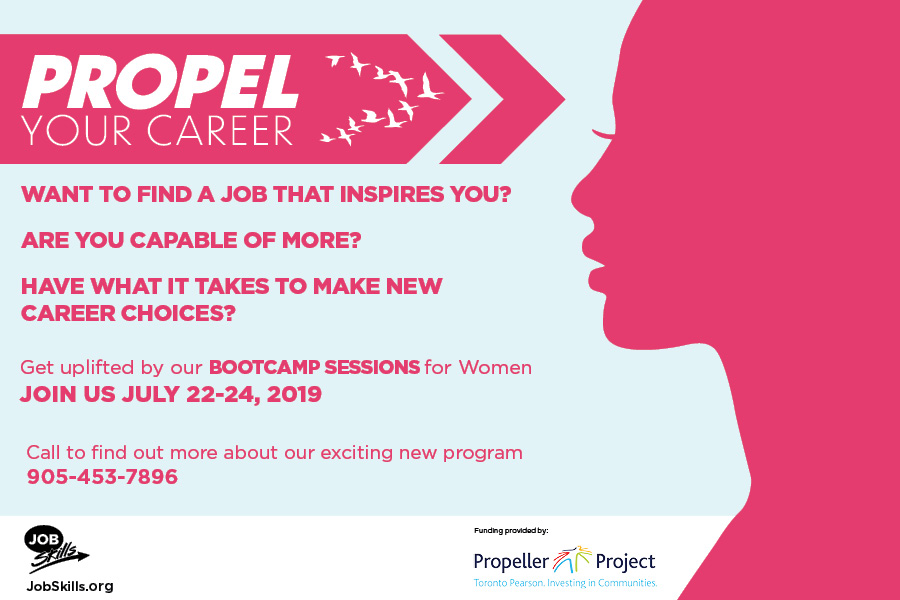 PROPEL
YOUR CAREER

WANT TO FIND A JOB THAT INSPIRES YOU?

ARE YOU CAPABLE OF MORE?

HAVE WHAT IT TAKES TO MAKE NEW CAREER CHOICES?

Get uplifted by our BOOTCAMP SESSIONS for Women
JOIN US JULY 22-24, 2019

Call to find out more about our exciting new program
905-453-7896

JOB Skills
JobSkills.org

Funding provided by:
Propeller Project
Toronto Pearson. Investing in Communities.